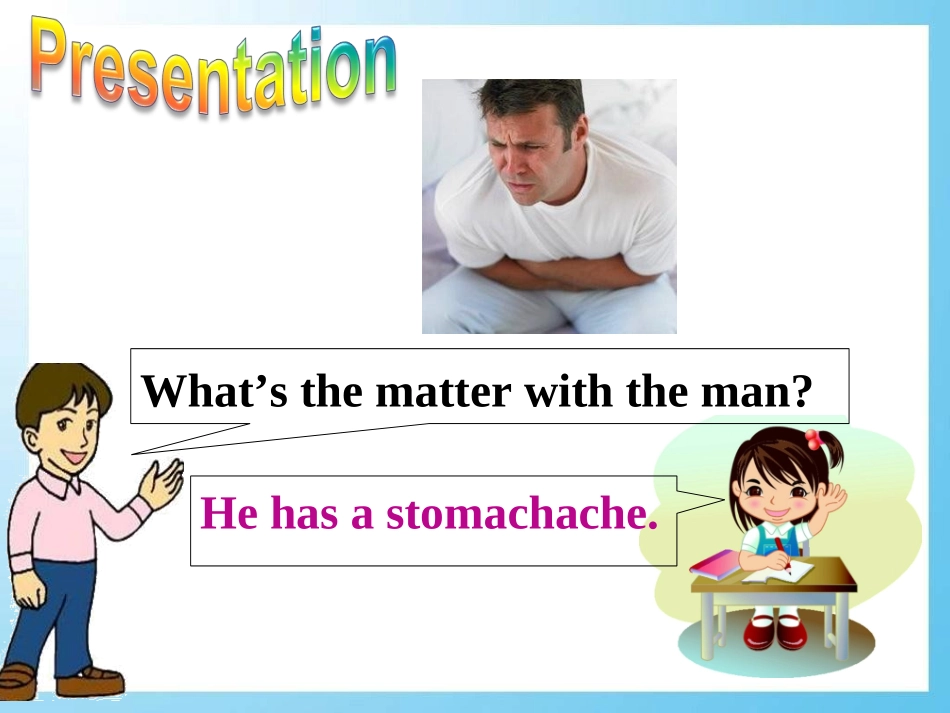 Presentation

What's the matter with the man?

He has a stomachache.